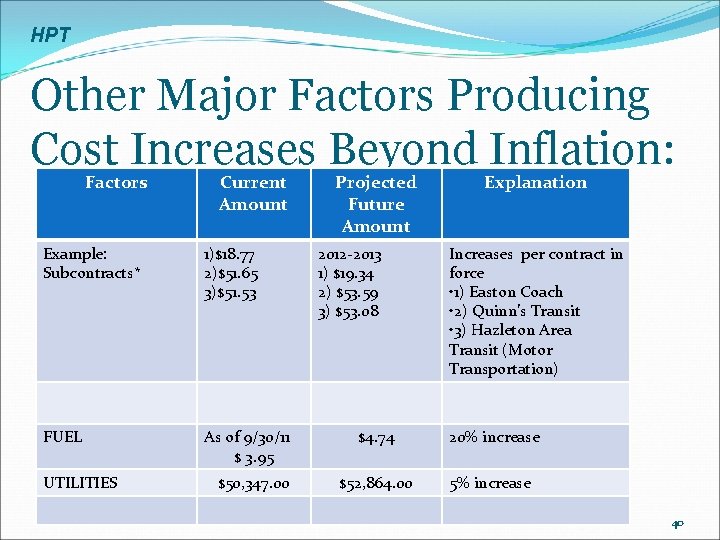 HPT

Other Major Factors Producing Cost Increases Beyond Inflation:

| Factors | Current Amount | Projected Future Amount | Explanation |
|---|---|---|---|
| Example: Subcontracts* | 1)\$18.77 2)\$51.65 3)\$51.53 | 2012-2013 1) \$19.34 2) \$53.59 3) \$53.08 | Increases per contract in force •1) Easton Coach •2) Quinn's Transit •3) Hazleton Area Transit (Motor Transportation) |
| | | | |
| FUEL | As of 9/30/11 \$ 3.95 | \$4.74 | 20% increase |
| UTILITIES | \$50,347.00 | \$52,864.00 | 5% increase |
| | | | |

40